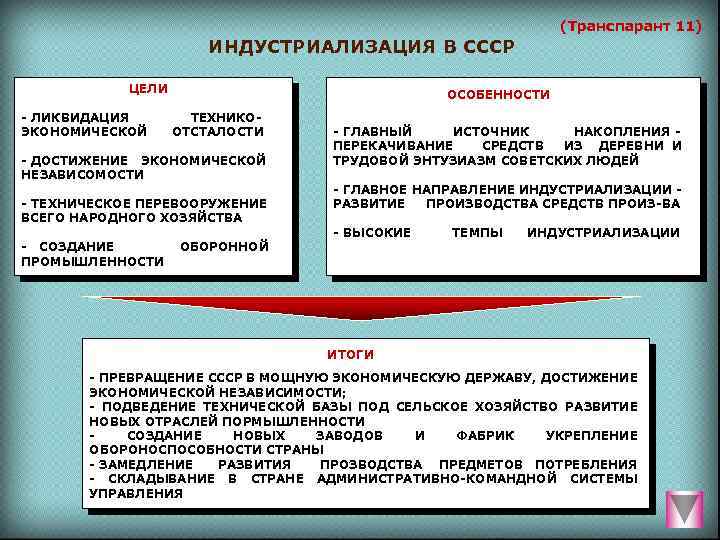 (Транспарант 11)

ИНДУСТРИАЛИЗАЦИЯ В СССР

ЦЕЛИ

- ЛИКВИДАЦИЯ ТЕХНИКО-ЭКОНОМИЧЕСКОЙ ОТСТАЛОСТИ

- ДОСТИЖЕНИЕ ЭКОНОМИЧЕСКОЙ НЕЗАВИСОМОСТИ

- ТЕХНИЧЕСКОЕ ПЕРЕВООРУЖЕНИЕ ВСЕГО НАРОДНОГО ХОЗЯЙСТВА

- СОЗДАНИЕ ОБОРОННОЙ ПРОМЫШЛЕННОСТИ

ОСОБЕННОСТИ

- ГЛАВНЫЙ ИСТОЧНИК НАКОПЛЕНИЯ - ПЕРЕКАЧИВАНИЕ СРЕДСТВ ИЗ ДЕРЕВНИ И ТРУДОВОЙ ЭНТУЗИАЗМ СОВЕТСКИХ ЛЮДЕЙ

- ГЛАВНОЕ НАПРАВЛЕНИЕ ИНДУСТРИАЛИЗАЦИИ - РАЗВИТИЕ ПРОИЗВОДСТВА СРЕДСТВ ПРОИЗ-ВА

- ВЫСОКИЕ ТЕМПЫ ИНДУСТРИАЛИЗАЦИИ

ИТОГИ

- ПРЕВРАЩЕНИЕ СССР В МОЩНУЮ ЭКОНОМИЧЕСКУЮ ДЕРЖАВУ, ДОСТИЖЕНИЕ ЭКОНОМИЧЕСКОЙ НЕЗАВИСИМОСТИ;
- ПОДВЕДЕНИЕ ТЕХНИЧЕСКОЙ БАЗЫ ПОД СЕЛЬСКОЕ ХОЗЯЙСТВО РАЗВИТИЕ НОВЫХ ОТРАСЛЕЙ ПОРМЫШЛЕННОСТИ
- СОЗДАНИЕ НОВЫХ ЗАВОДОВ И ФАБРИК УКРЕПЛЕНИЕ ОБОРОНОСПОСОБНОСТИ СТРАНЫ
- ЗАМЕДЛЕНИЕ РАЗВИТИЯ ПРОЗВОДСТВА ПРЕДМЕТОВ ПОТРЕБЛЕНИЯ
- СКЛАДЫВАНИЕ В СТРАНЕ АДМИНИСТРАТИВНО-КОМАНДНОЙ СИСТЕМЫ УПРАВЛЕНИЯ